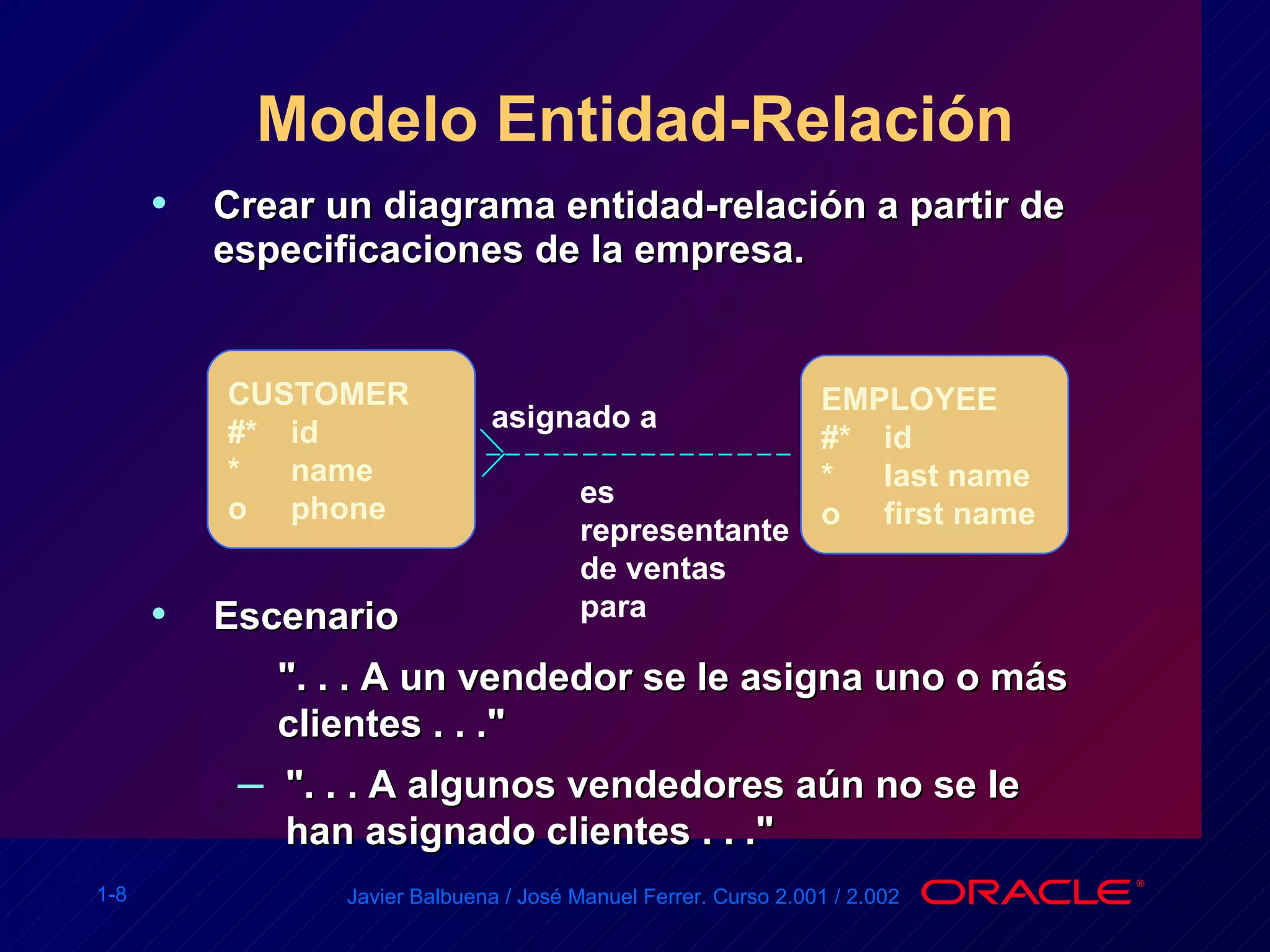 Modelo Entidad-Relación

• Crear un diagrama entidad-relación a partir de especificaciones de la empresa.

CUSTOMER
#* id
* name
o phone

asignado a

es representante de ventas para

EMPLOYEE
#* id
* last name
o first name

• Escenario

". . . A un vendedor se le asigna uno o más clientes . . ."

– ". . . A algunos vendedores aún no se le han asignado clientes . . ."

1-8

Javier Balbuena / José Manuel Ferrer. Curso 2.001 / 2.002

ORACLE®